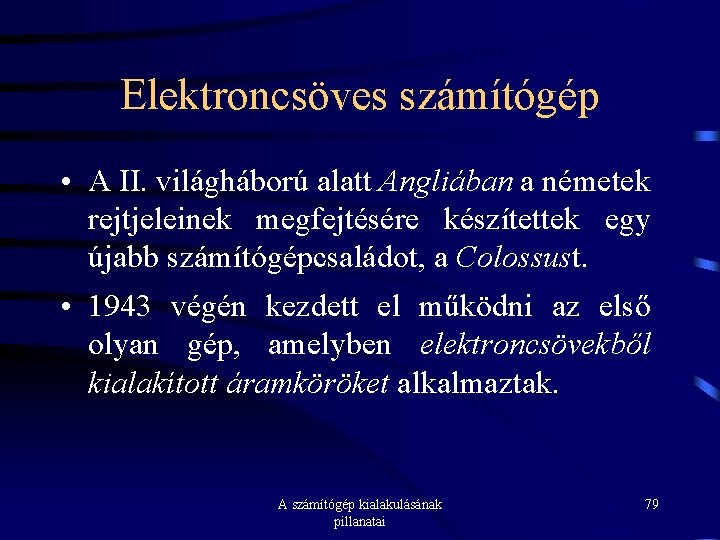 Elektroncsöves számítógép

• A II. világháború alatt Angliában a németek rejtjeleinek megfejtésére készítettek egy újabb számítógépcsaládot, a Colossust.

• 1943 végén kezdett el működni az első olyan gép, amelyben elektroncsövekből kialakított áramköröket alkalmaztak.

A számítógép kialakulásának pillanatai

79